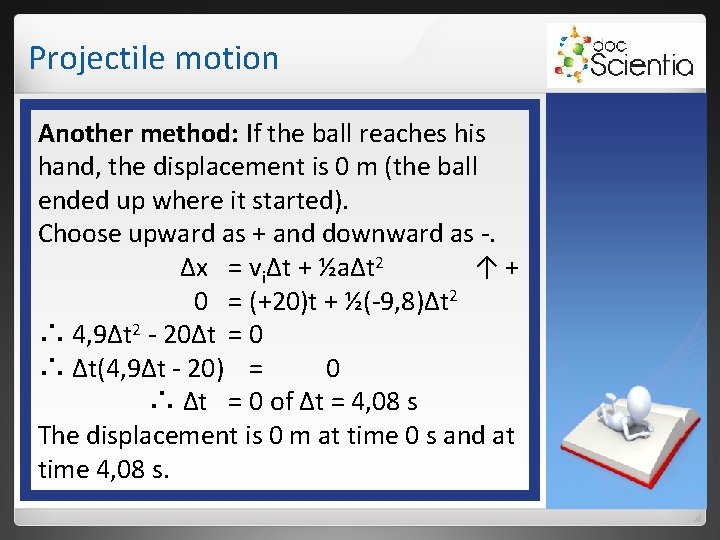 Projectile motion

doc Scientia

**Another method:** If the ball reaches his hand, the displacement is 0 m (the ball ended up where it started).
Choose upward as + and downward as -.

$\Delta x = v_i\Delta t + ½a\Delta t^2$ ↑ +

$0 = (+20)t + ½(-9,8)\Delta t^2$

$\therefore 4,9\Delta t^2 - 20\Delta t = 0$

$\therefore \Delta t(4,9\Delta t - 20) = 0$

$\therefore \Delta t = 0$ of $\Delta t = 4,08$ s

The displacement is 0 m at time 0 s and at time 4,08 s.